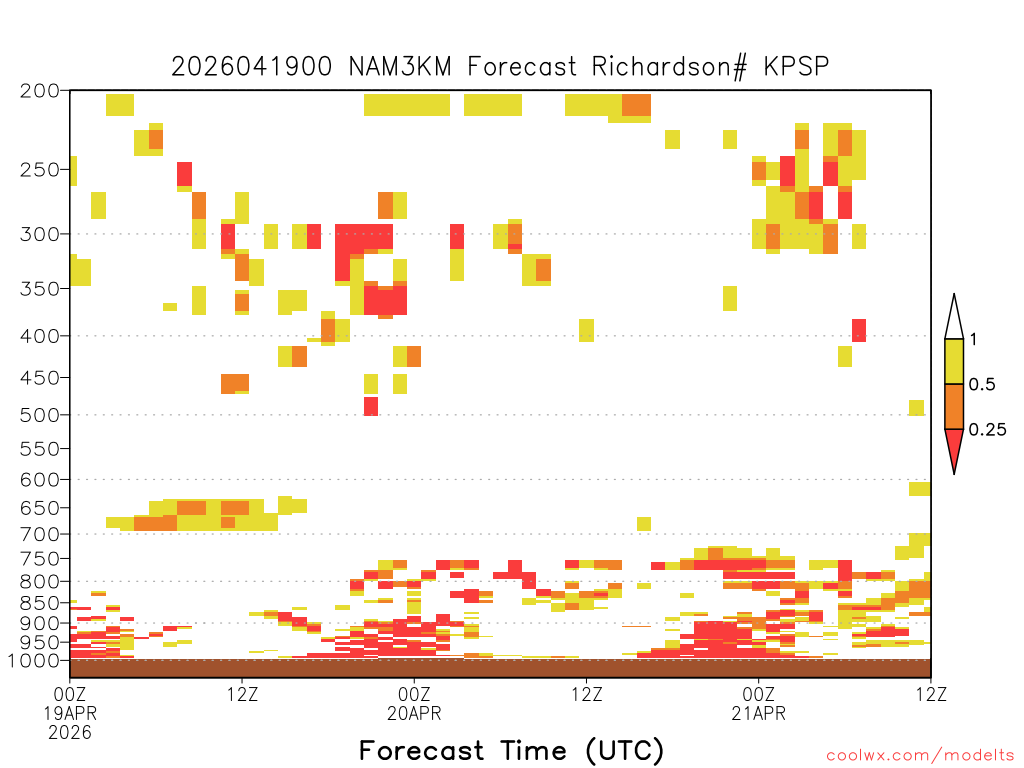 2026041900 NAM3KM Forecast Richardson# KPSP

200
250
300
350
400
450
500
550
600
650
700
750
800
850
900
950
1000

1
0.5
0.25

00Z
19APR
2026
12Z
00Z
20APR
12Z
00Z
21APR
12Z

Forecast Time (UTC)

coolwx.com/modelts